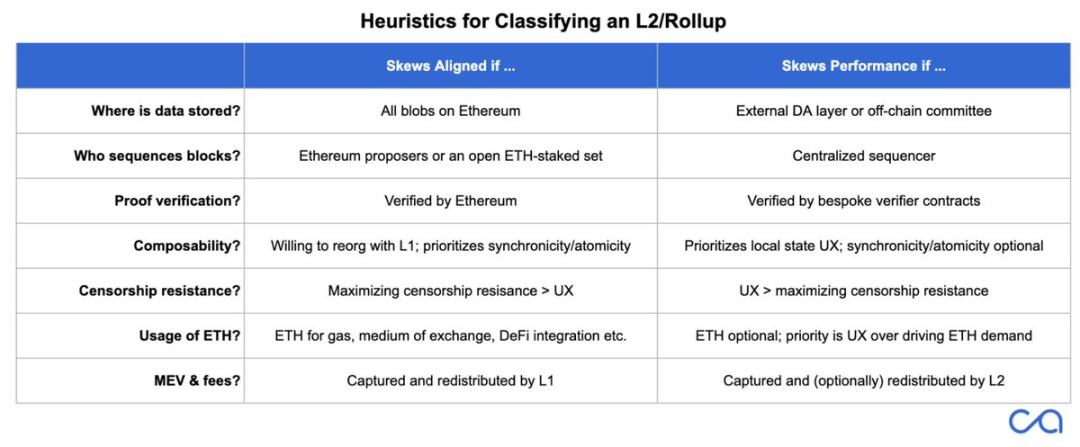 Heuristics for Classifying an L2/Rollup

| | Skews Aligned if ... | Skews Performance if ... |
|---|---|---|
| Where is data stored? | All blobs on Ethereum | External DA layer or off-chain committee |
| Who sequences blocks? | Ethereum proposers or an open ETH-staked set | Centralized sequencer |
| Proof verification? | Verified by Ethereum | Verified by bespoke verifier contracts |
| Composability? | Willing to reorg with L1; prioritizes synchronicity/atomicity | Prioritizes local state UX; synchronicity/atomicity optional |
| Censorship resistance? | Maximizing censorship resisance > UX | UX > maximizing censorship resistance |
| Usage of ETH? | ETH for gas, medium of exchange, DeFi integration etc. | ETH optional; priority is UX over driving ETH demand |
| MEV & fees? | Captured and redistributed by L1 | Captured and (optionally) redistributed by L2 |